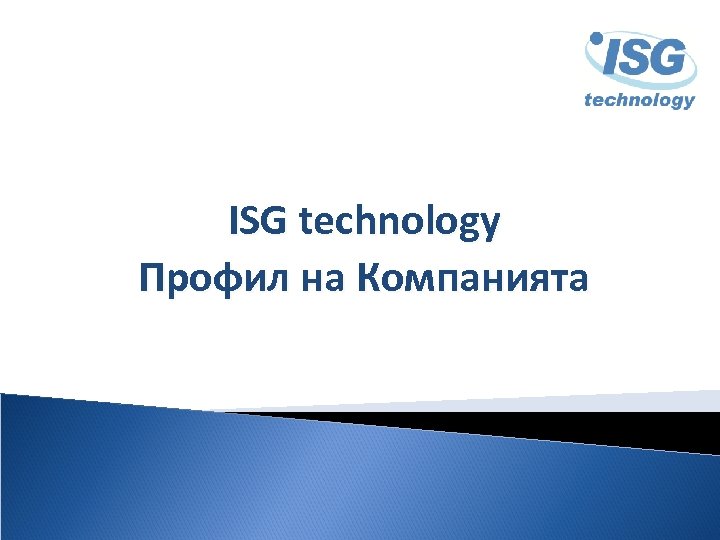 ISG
technology

ISG technology
Профил на Компанията